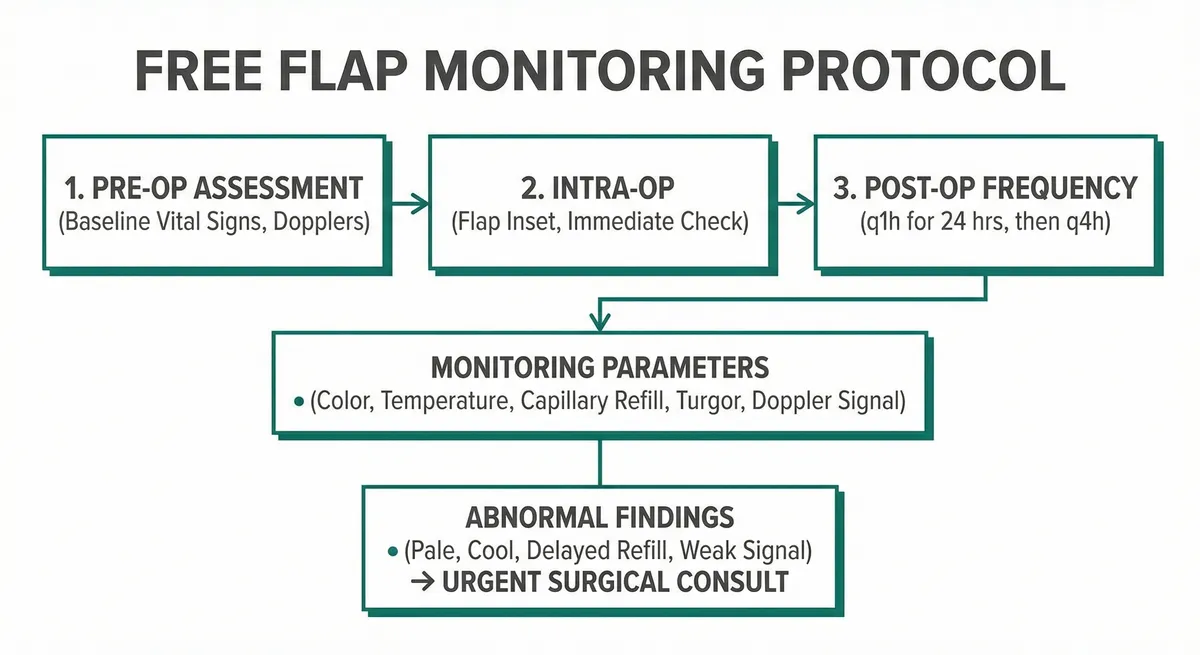 FREE FLAP MONITORING PROTOCOL

1. PRE-OP ASSESSMENT
(Baseline Vital Signs, Dopplers)

2. INTRA-OP
(Flap Inset, Immediate Check)

3. POST-OP FREQUENCY
(q1h for 24 hrs, then q4h)

MONITORING PARAMETERS
• (Color, Temperature, Capillary Refill, Turgor, Doppler Signal)

ABNORMAL FINDINGS
• (Pale, Cool, Delayed Refill, Weak Signal)
→ URGENT SURGICAL CONSULT